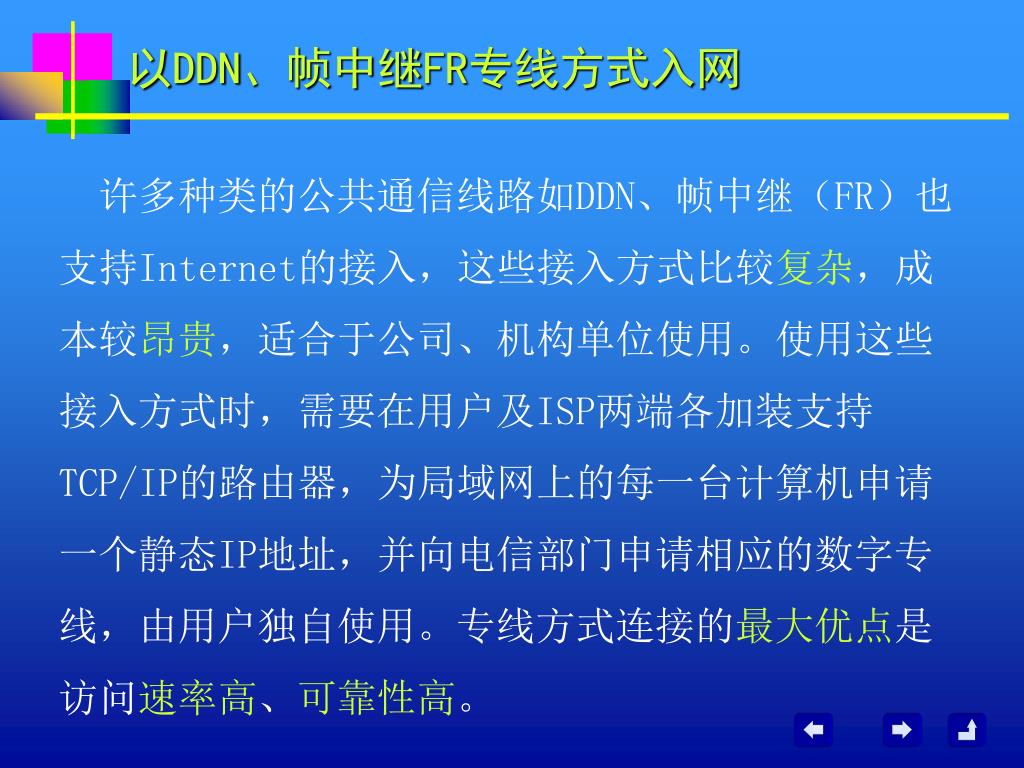 以DDN、帧中继FR专线方式入网

许多种类的公共通信线路如DDN、帧中继（FR）也支持Internet的接入，这些接入方式比较复杂，成本较昂贵，适合于公司、机构单位使用。使用这些接入方式时，需要在用户及ISP两端各加装支持TCP/IP的路由器，为局域网上的每一台计算机申请一个静态IP地址，并向电信部门申请相应的数字专线，由用户独自使用。专线方式连接的最大优点是访问速率高、可靠性高。